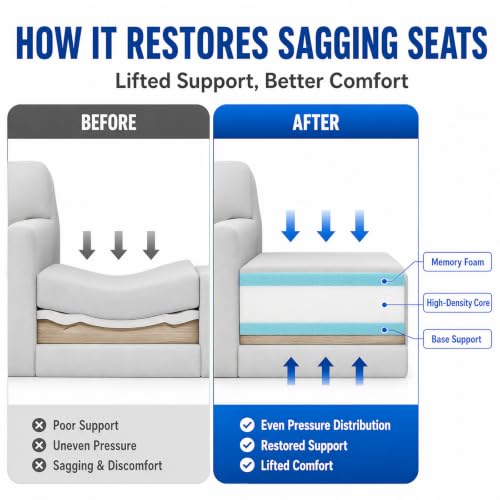 HOW IT RESTORES SAGGING SEATS

Lifted Support, Better Comfort

BEFORE

Poor Support
Uneven Pressure
Sagging & Discomfort

AFTER

Memory Foam
High-Density Core
Base Support

Even Pressure Distribution
Restored Support
Lifted Comfort